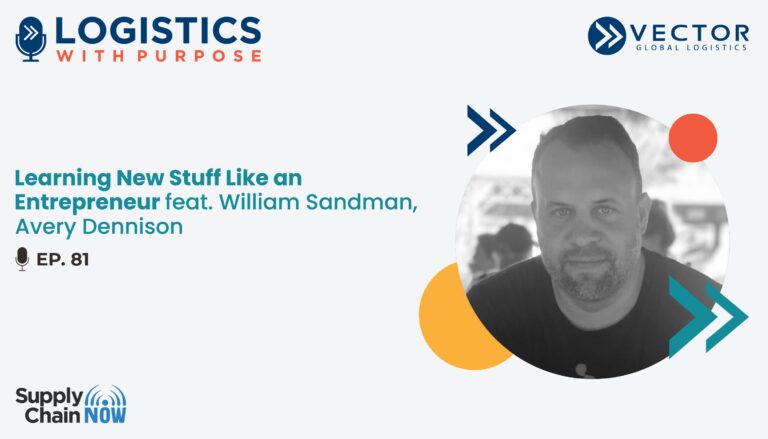 LOGISTICS
WITH PURPOSE

VECTOR
GLOBAL LOGISTICS

Learning New Stuff Like an Entrepreneur feat. William Sandman, Avery Dennison

EP. 81

Supply Chain NOW